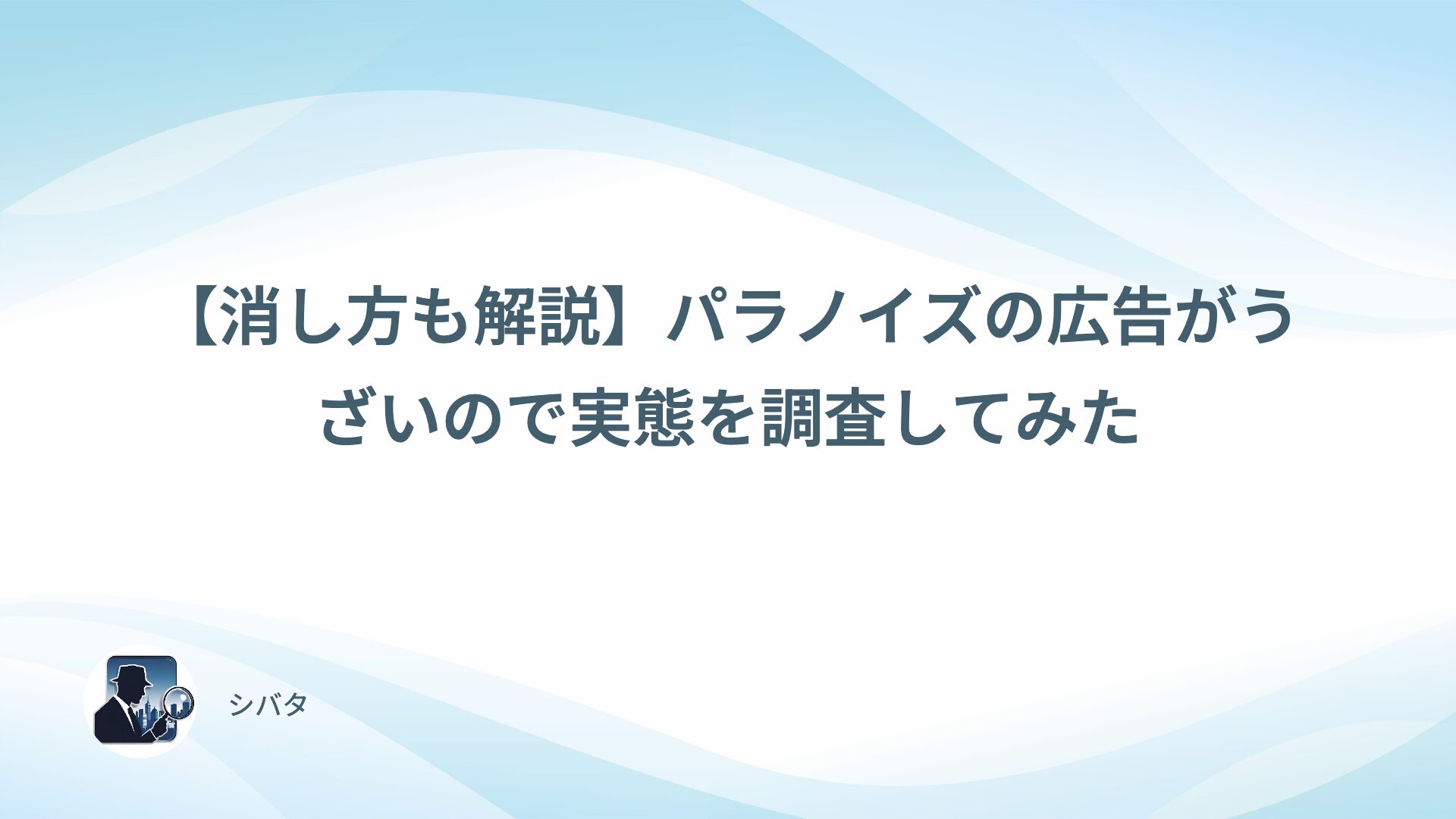 【消し方も解説】パラノイズの広告がうざいので実態を調査してみた

シバタ